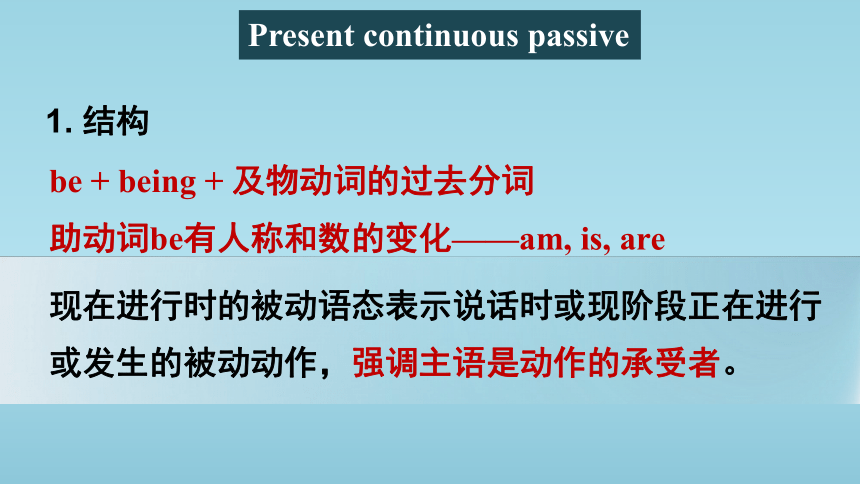 Present continuous passive

1. 结构

be + being + 及物动词的过去分词

助动词be有人称和数的变化——am, is, are

现在进行时的被动语态表示说话时或现阶段正在进行或发生的被动动作，强调主语是动作的承受者。